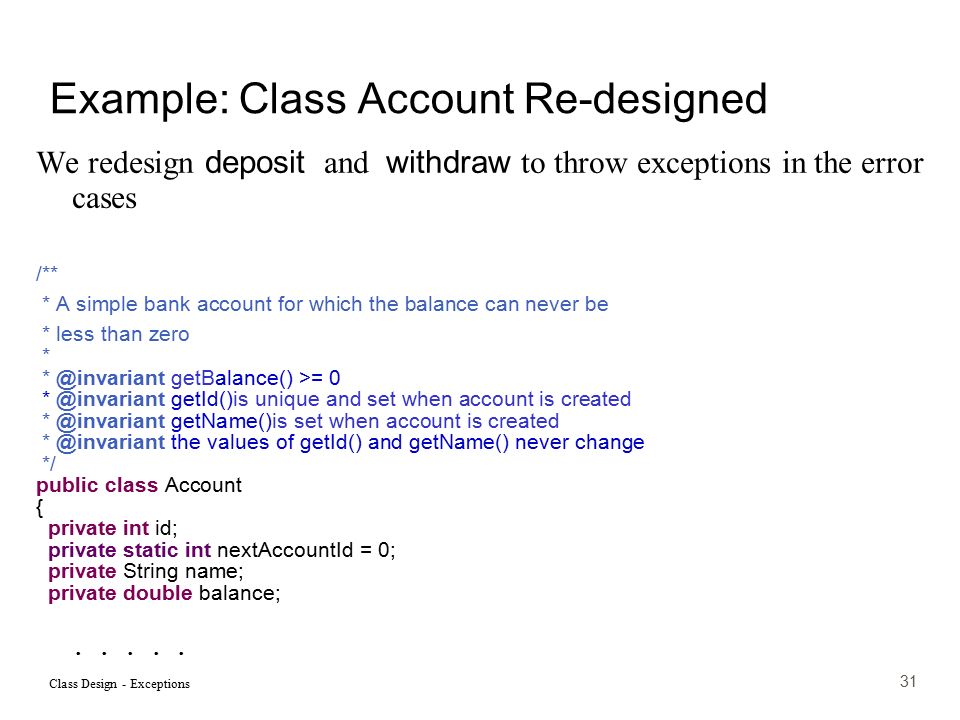 Example: Class Account Re-designed

We redesign deposit and withdraw to throw exceptions in the error cases

/**
 * A simple bank account for which the balance can never be
 * less than zero
 *
 * @invariant getBalance() >= 0
 * @invariant getId()is unique and set when account is created
 * @invariant getName()is set when account is created
 * @invariant the values of getId() and getName() never change
 */
public class Account
{
  private int id;
  private static int nextAccountId = 0;
  private String name;
  private double balance;

. . . . .

Class Design - Exceptions

31